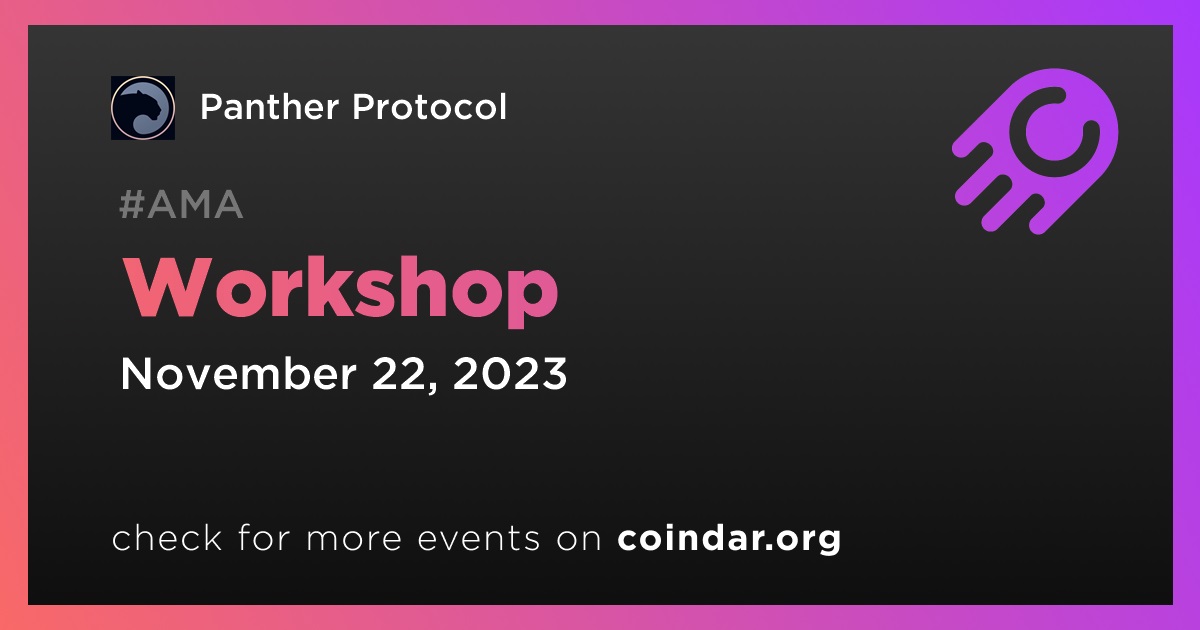 Panther Protocol

#AMA

Workshop

November 22, 2023

check for more events on coindar.org